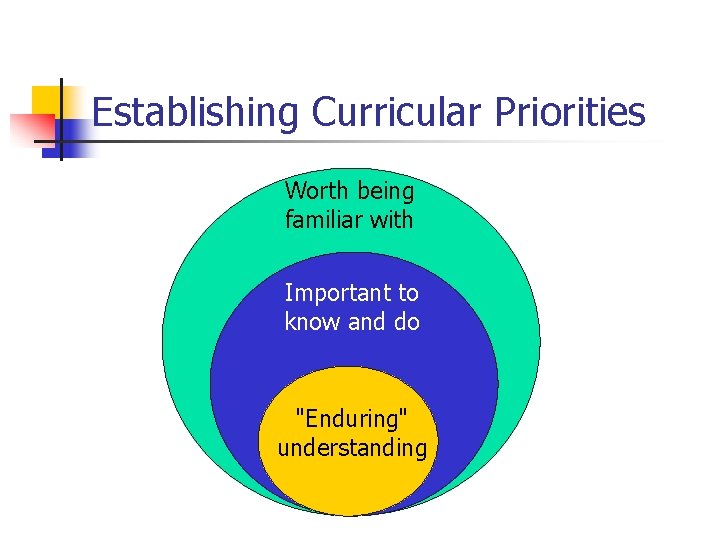 Establishing Curricular Priorities

Worth being familiar with

Important to know and do

"Enduring" understanding